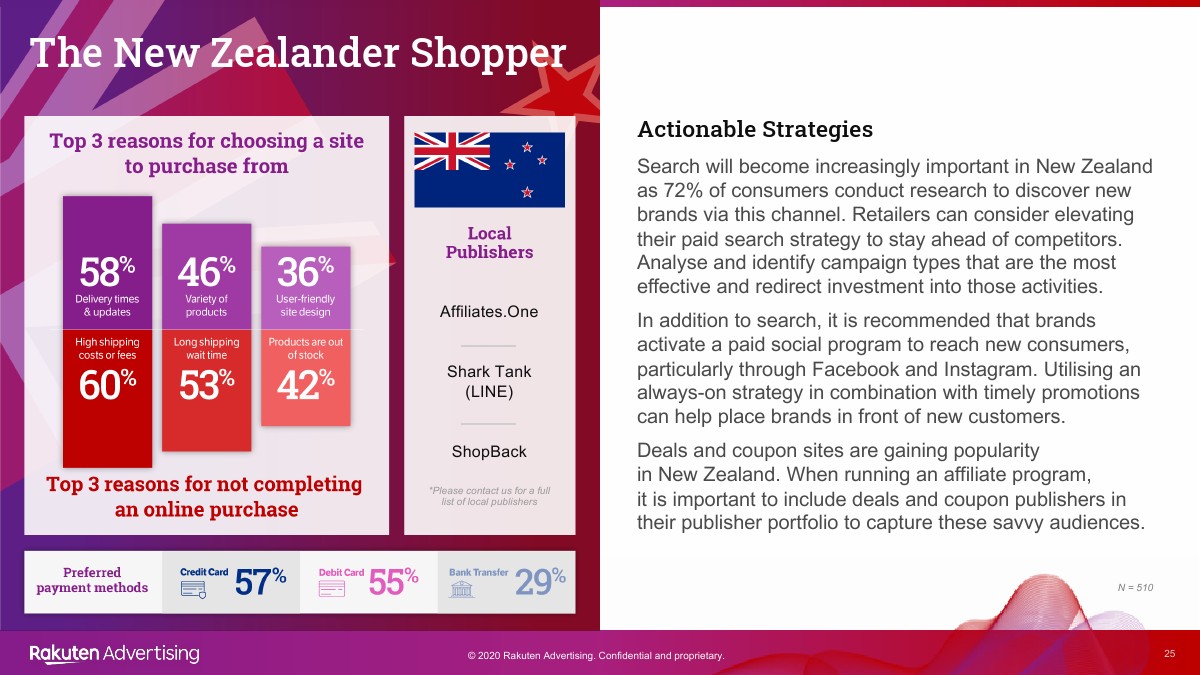 The New Zealander Shopper

Top 3 reasons for choosing a site to purchase from

58% Delivery times & updates

46% Variety of products

36% User-friendly site design

High shipping costs or fees 60%

Long shipping wait time 53%

Products are out of stock 42%

Top 3 reasons for not completing an online purchase

Local Publishers

Affiliates.One

Shark Tank (LINE)

ShopBack

*Please contact us for a full list of local publishers

Preferred payment methods

Credit Card 57%

Debit Card 55%

Bank Transfer 29%

Actionable Strategies

Search will become increasingly important in New Zealand as 72% of consumers conduct research to discover new brands via this channel. Retailers can consider elevating their paid search strategy to stay ahead of competitors. Analyse and identify campaign types that are the most effective and redirect investment into those activities.

In addition to search, it is recommended that brands activate a paid social program to reach new consumers, particularly through Facebook and Instagram. Utilising an always-on strategy in combination with timely promotions can help place brands in front of new customers.

Deals and coupon sites are gaining popularity in New Zealand. When running an affiliate program, it is important to include deals and coupon publishers in their publisher portfolio to capture these savvy audiences.

N = 510

Rakuten Advertising

© 2020 Rakuten Advertising. Confidential and proprietary.

25